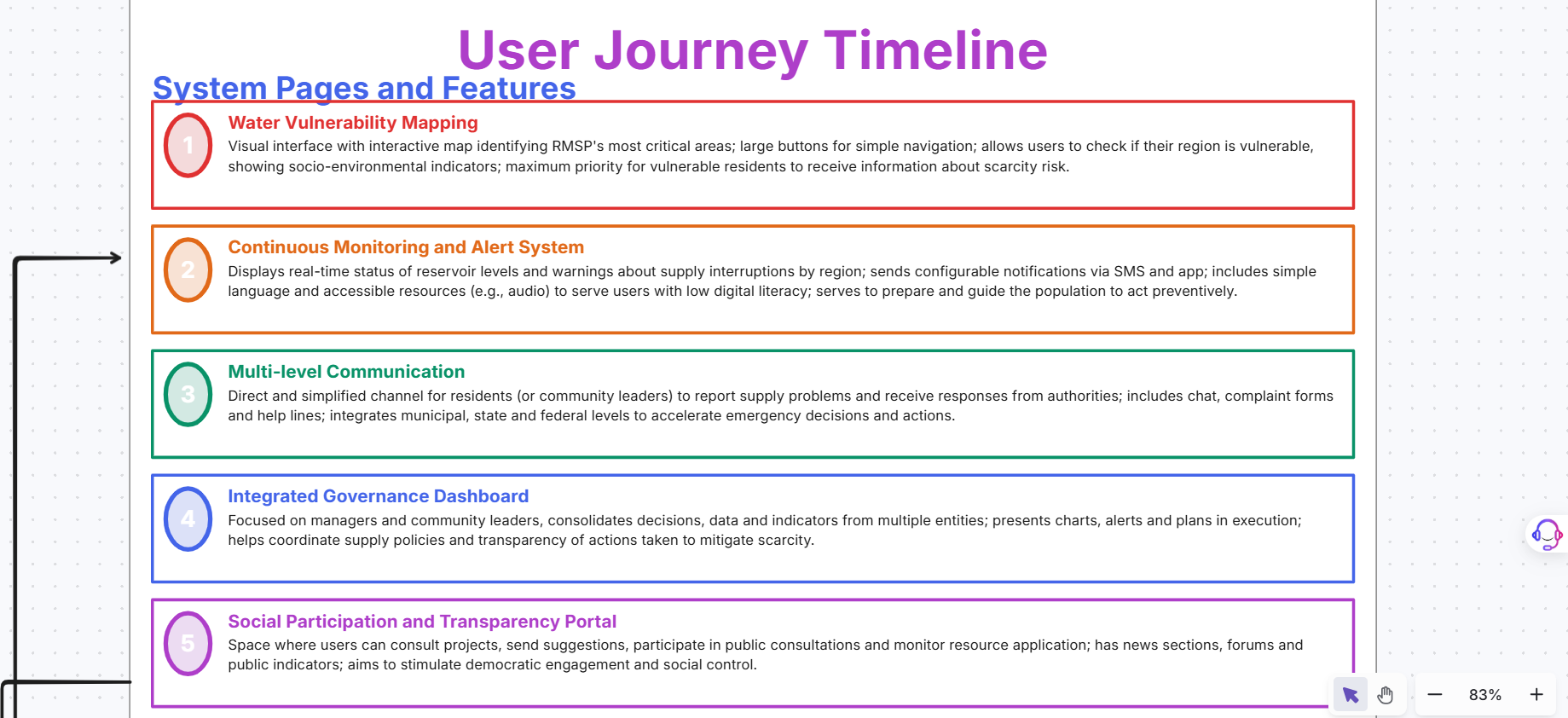 User Journey Timeline

System Pages and Features

1

Water Vulnerability Mapping

Visual interface with interactive map identifying RMSP's most critical areas; large buttons for simple navigation; allows users to check if their region is vulnerable, showing socio-environmental indicators; maximum priority for vulnerable residents to receive information about scarcity risk.

2

Continuous Monitoring and Alert System

Displays real-time status of reservoir levels and warnings about supply interruptions by region; sends configurable notifications via SMS and app; includes simple language and accessible resources (e.g., audio) to serve users with low digital literacy; serves to prepare and guide the population to act preventively.

3

Multi-level Communication

Direct and simplified channel for residents (or community leaders) to report supply problems and receive responses from authorities; includes chat, complaint forms and help lines; integrates municipal, state and federal levels to accelerate emergency decisions and actions.

4

Integrated Governance Dashboard

Focused on managers and community leaders, consolidates decisions, data and indicators from multiple entities; presents charts, alerts and plans in execution; helps coordinate supply policies and transparency of actions taken to mitigate scarcity.

5

Social Participation and Transparency Portal

Space where users can consult projects, send suggestions, participate in public consultations and monitor resource application; has news sections, forums and public indicators; aims to stimulate democratic engagement and social control.

83%